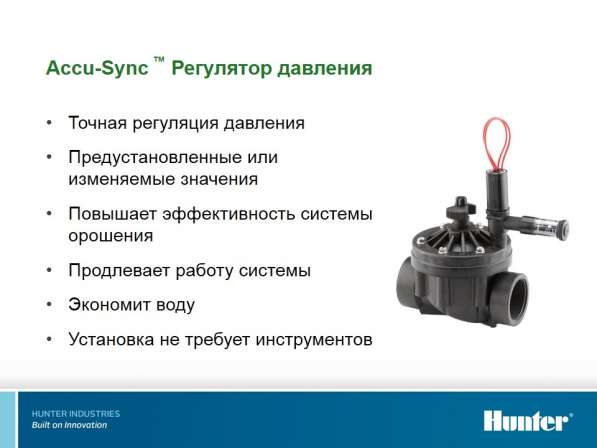 Accu-Sync ™ Регулятор давления

• Точная регуляция давления
• Предустановленные или изменяемые значения
• Повышает эффективность системы орошения
• Продлевает работу системы
• Экономит воду
• Установка не требует инструментов

HUNTER INDUSTRIES
Built on Innovation

Hunter®